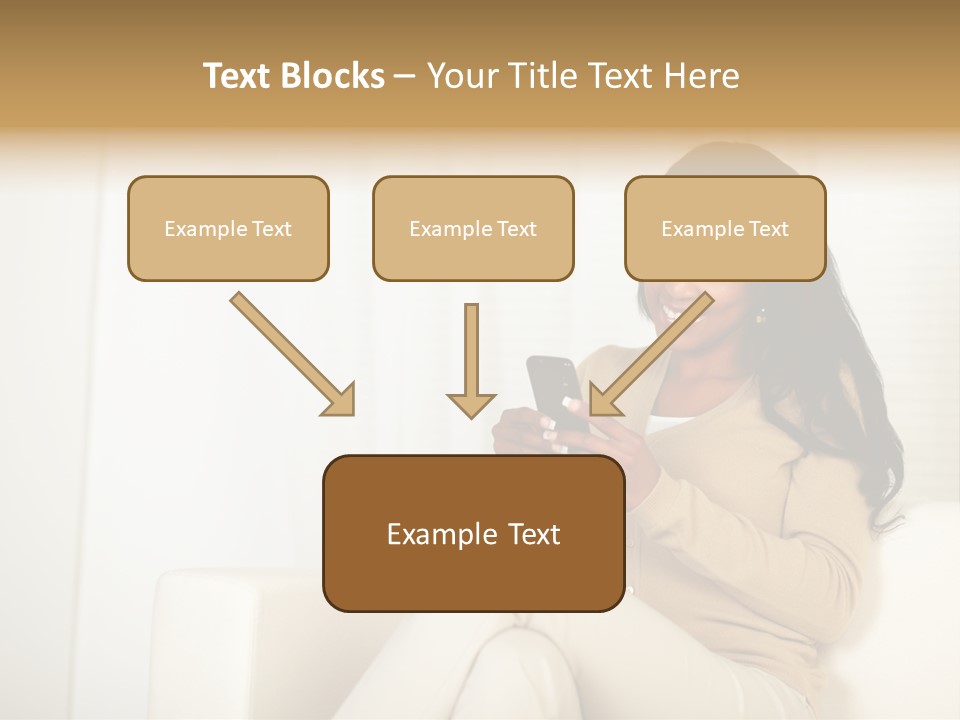 Text Blocks – Your Title Text Here

Example Text

Example Text

Example Text

Example Text